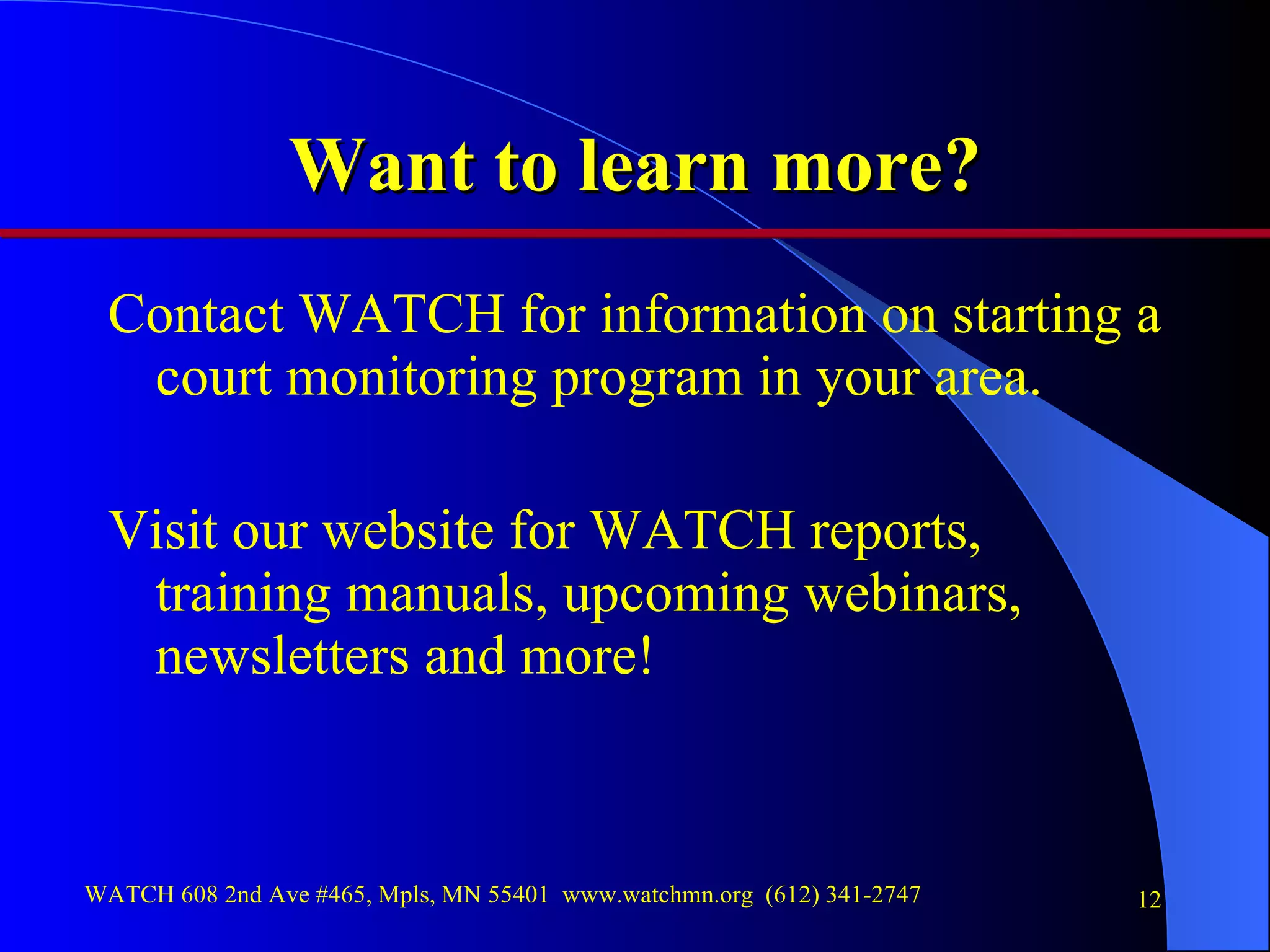 Want to learn more?

Contact WATCH for information on starting a court monitoring program in your area.

Visit our website for WATCH reports, training manuals, upcoming webinars, newsletters and more!

WATCH 608 2nd Ave #465, Mpls, MN 55401 www.watchmn.org (612) 341-2747

12